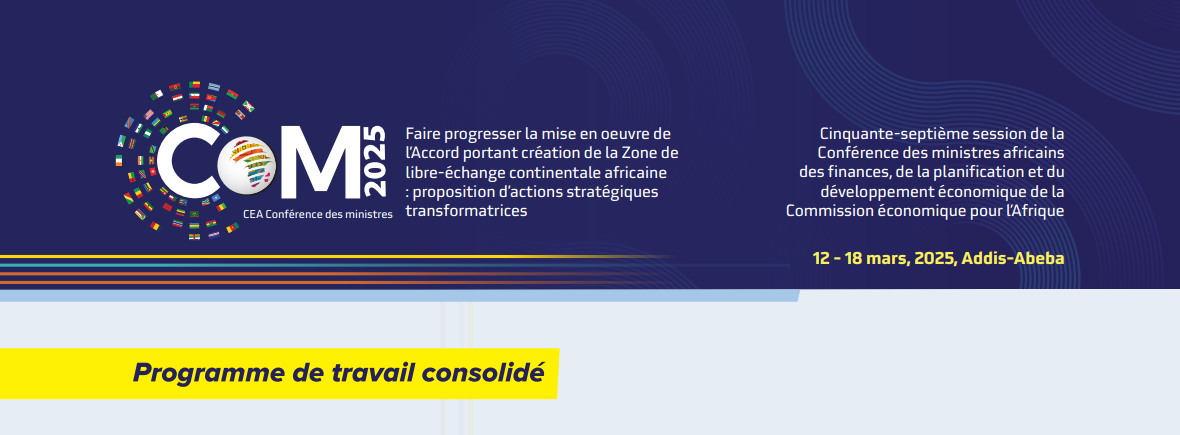 CoM 2025
CEA Conférence des ministres

Faire progresser la mise en oeuvre de l'Accord portant création de la Zone de libre-échange continentale africaine : proposition d'actions stratégiques transformatrices

Cinquante-septième session de la Conférence des ministres africains des finances, de la planification et du développement économique de la Commission économique pour l'Afrique

12 - 18 mars, 2025, Addis-Abeba

Programme de travail consolidé